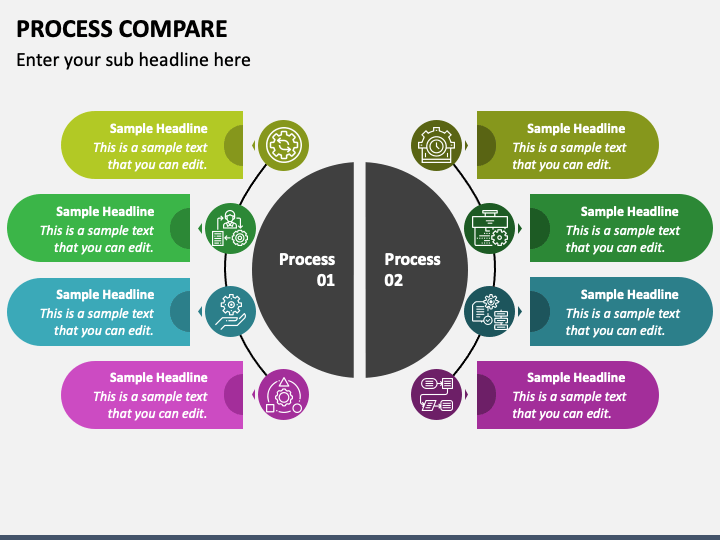 PROCESS COMPARE

Enter your sub headline here

Sample Headline
This is a sample text that you can edit.

Sample Headline
This is a sample text that you can edit.

Sample Headline
This is a sample text that you can edit.

Sample Headline
This is a sample text that you can edit.

Process 01

Process 02

Sample Headline
This is a sample text that you can edit.

Sample Headline
This is a sample text that you can edit.

Sample Headline
This is a sample text that you can edit.

Sample Headline
This is a sample text that you can edit.